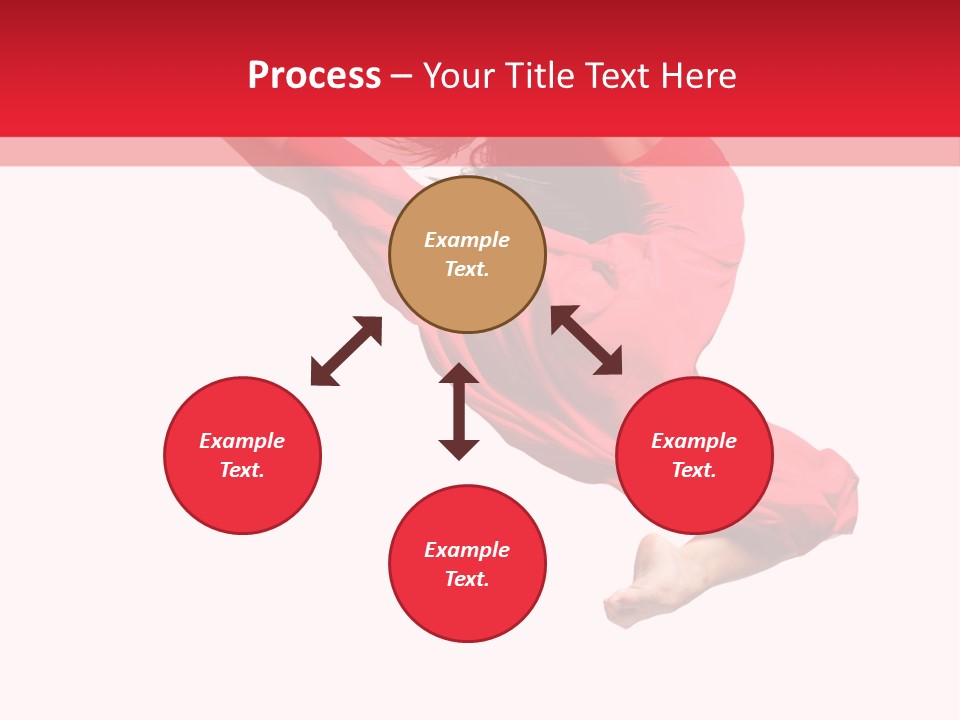 Process – Your Title Text Here

Example Text.

Example Text.

Example Text.

Example Text.